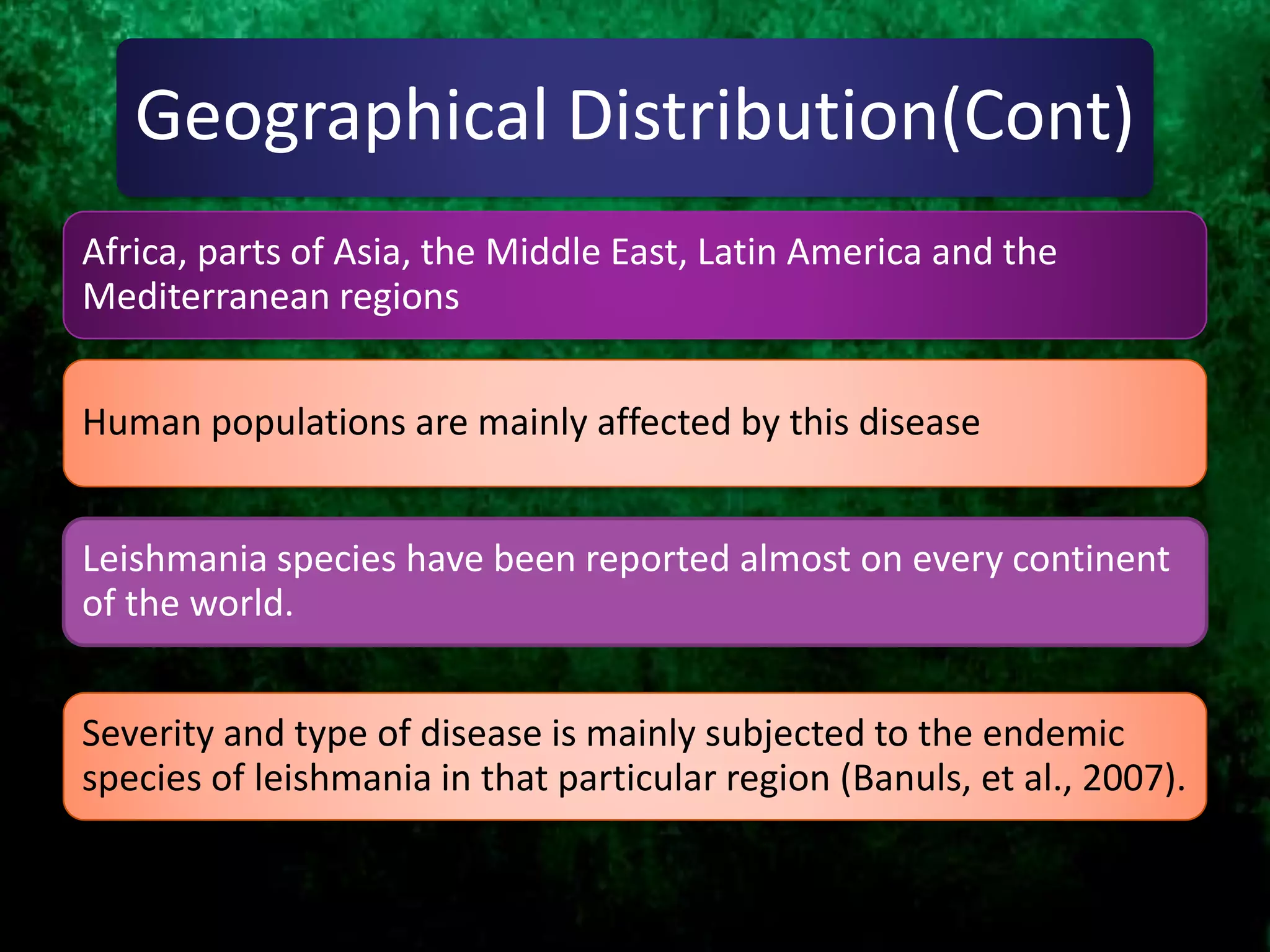 Geographical Distribution(Cont)

Africa, parts of Asia, the Middle East, Latin America and the Mediterranean regions

Human populations are mainly affected by this disease

Leishmania species have been reported almost on every continent of the world.

Severity and type of disease is mainly subjected to the endemic species of leishmania in that particular region (Banuls, et al., 2007).